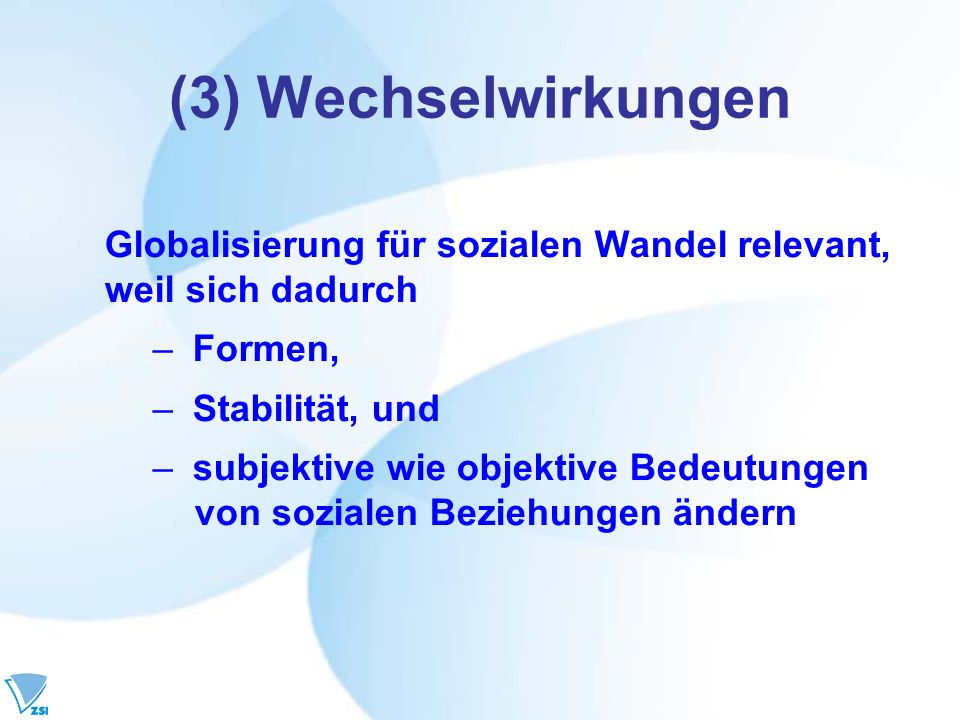 (3) Wechselwirkungen

Globalisierung für sozialen Wandel relevant, weil sich dadurch

– Formen,
– Stabilität, und
– subjektive wie objektive Bedeutungen von sozialen Beziehungen ändern

ZSI